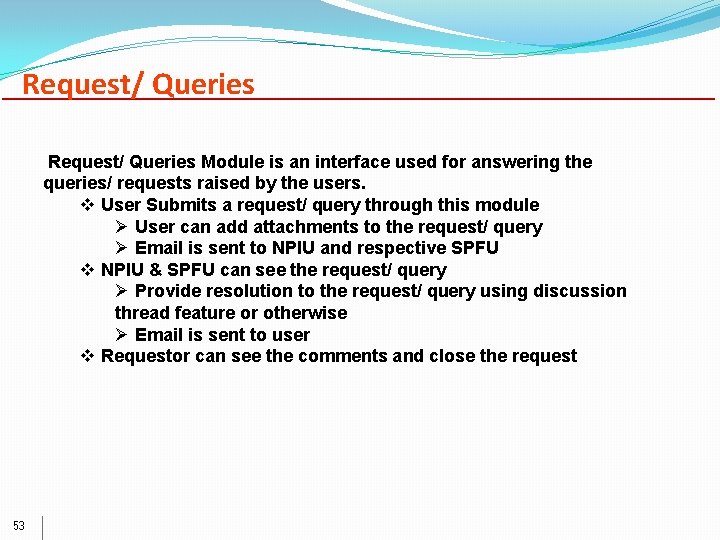 Request/ Queries

Request/ Queries Module is an interface used for answering the queries/ requests raised by the users.

❖ User Submits a request/ query through this module
➢ User can add attachments to the request/ query
➢ Email is sent to NPIU and respective SPFU
❖ NPIU & SPFU can see the request/ query
➢ Provide resolution to the request/ query using discussion thread feature or otherwise
➢ Email is sent to user
❖ Requestor can see the comments and close the request

53